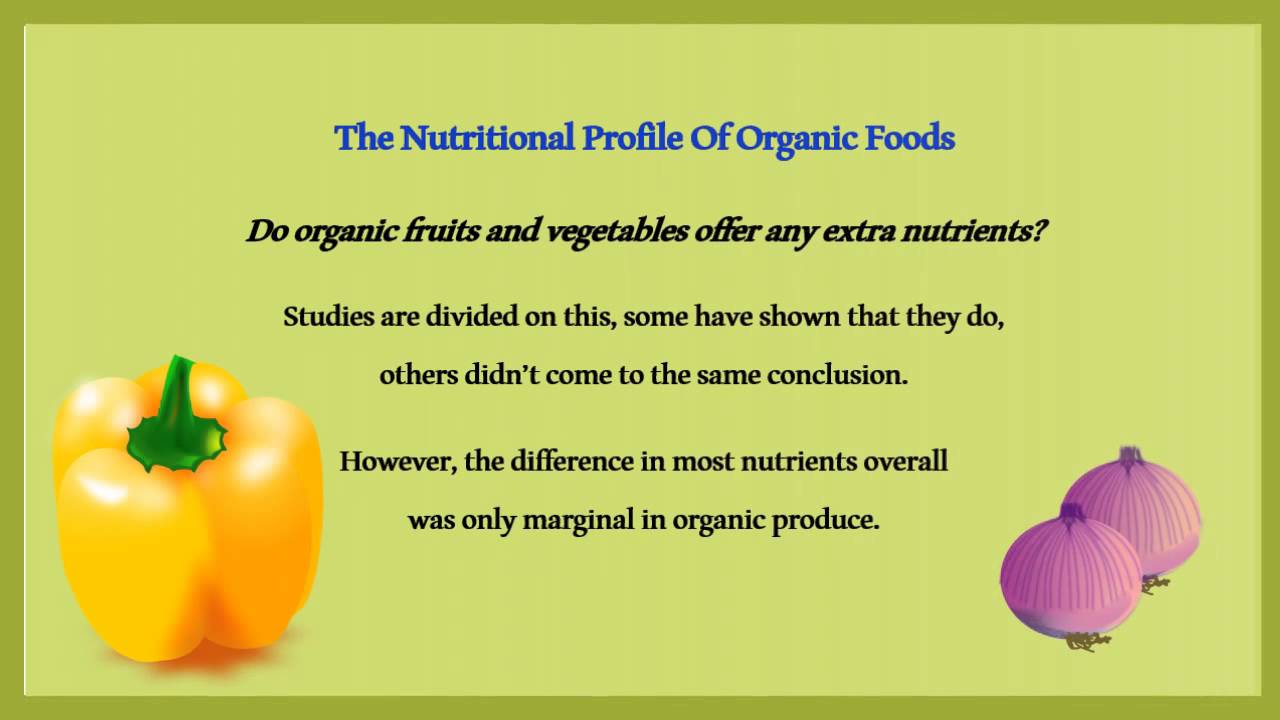 The Nutritional Profile Of Organic Foods

Do organic fruits and vegetables offer any extra nutrients?

Studies are divided on this, some have shown that they do, others didn't come to the same conclusion.

However, the difference in most nutrients overall was only marginal in organic produce.